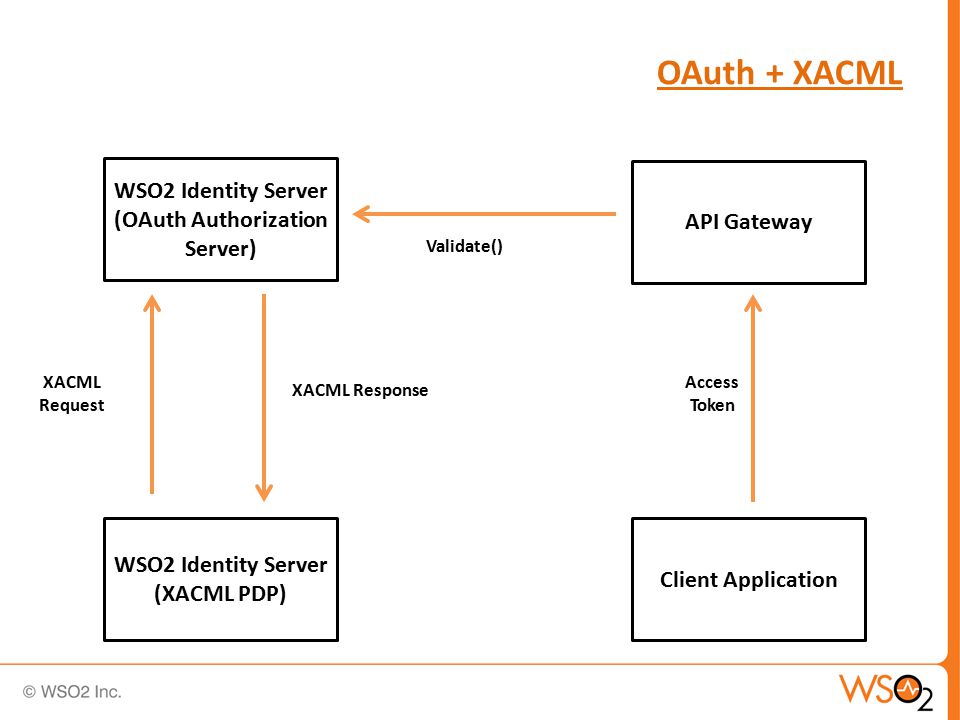 OAuth + XACML

WSO2 Identity Server (OAuth Authorization Server)

Validate()

API Gateway

XACML Request

XACML Response

Access Token

WSO2 Identity Server (XACML PDP)

Client Application

© WSO2 Inc.

WSO2